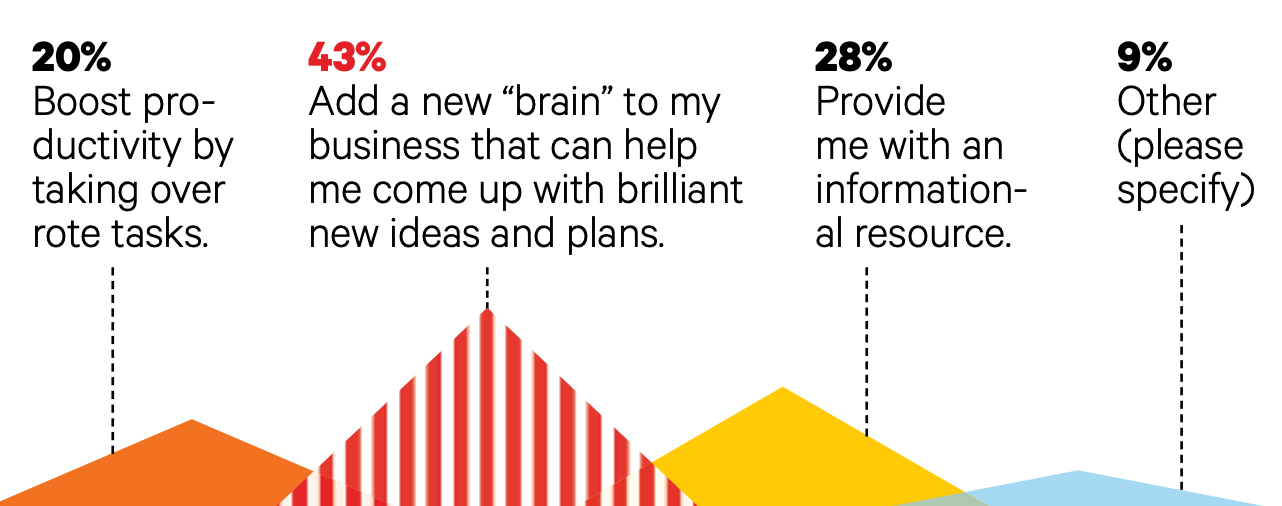 20%
Boost productivity by taking over rote tasks.

43%
Add a new “brain” to my business that can help me come up with brilliant new ideas and plans.

28%
Provide me with an informational resource.

9%
Other (please specify)